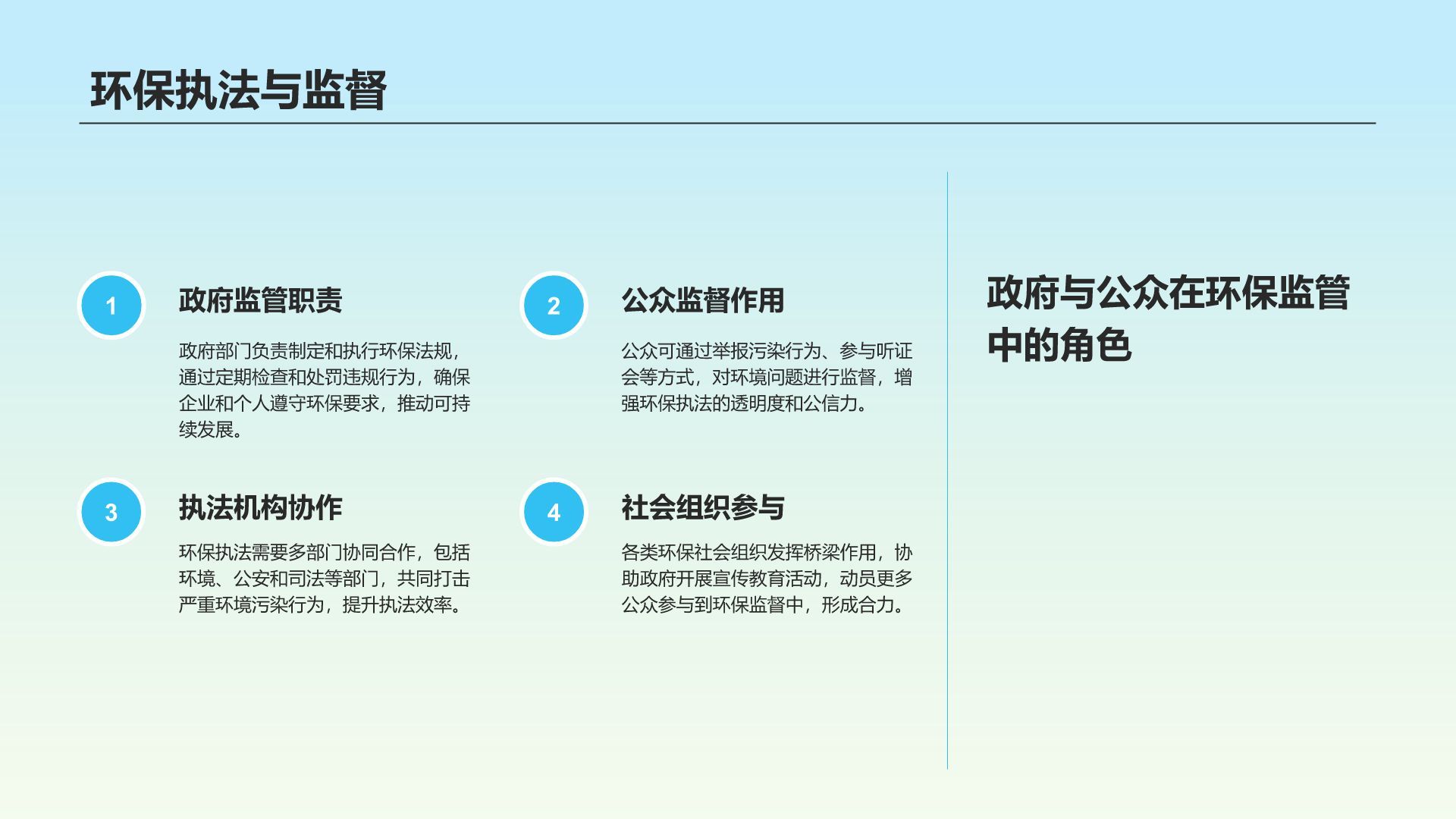 环保执法与监督

1

政府监管职责

政府部门负责制定和执行环保法规，通过定期检查和处罚违规行为，确保企业和个人遵守环保要求，推动可持续发展。

2

公众监督作用

公众可通过举报污染行为、参与听证会等方式，对环境问题进行监督，增强环保执法的透明度和公信力。

3

执法机构协作

环保执法需要多部门协同合作，包括环境、公安和司法等部门，共同打击严重环境污染行为，提升执法效率。

4

社会组织参与

各类环保社会组织发挥桥梁作用，协助政府开展宣传教育活动，动员更多公众参与到环保监督中，形成合力。

政府与公众在环保监管中的角色